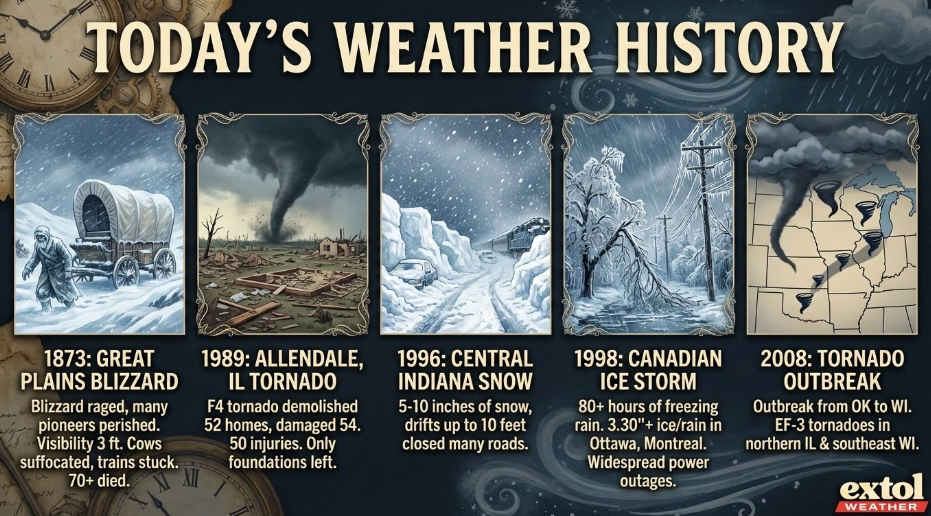 TODAY'S WEATHER HISTORY

1873: GREAT PLAINS BLIZZARD
Blizzard raged, many pioneers perished. Visibility 3 ft. Cows suffocated, trains stuck. 70+ died.

1989: ALLENDALE, IL TORNADO
F4 tornado demolished 52 homes, damaged 54. 50 injuries. Only foundations left.

1996: CENTRAL INDIANA SNOW
5-10 inches of snow, drifts up to 10 feet closed many roads.

1998: CANADIAN ICE STORM
80+ hours of freezing rain. 3.30"+ ice/rain in Ottawa, Montreal. Widespread power outages.

2008: TORNADO OUTBREAK
Outbreak from OK to WI. EF-3 tornadoes in northern IL & southeast WI.

extol WEATHER